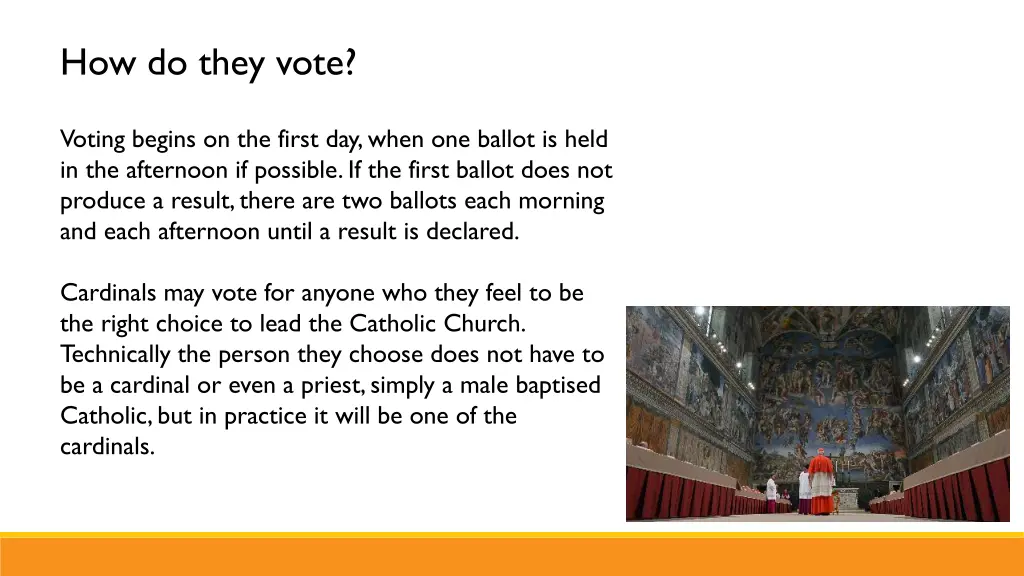 How do they vote?

Voting begins on the first day, when one ballot is held in the afternoon if possible. If the first ballot does not produce a result, there are two ballots each morning and each afternoon until a result is declared.

Cardinals may vote for anyone who they feel to be the right choice to lead the Catholic Church. Technically the person they choose does not have to be a cardinal or even a priest, simply a male baptised Catholic, but in practice it will be one of the cardinals.